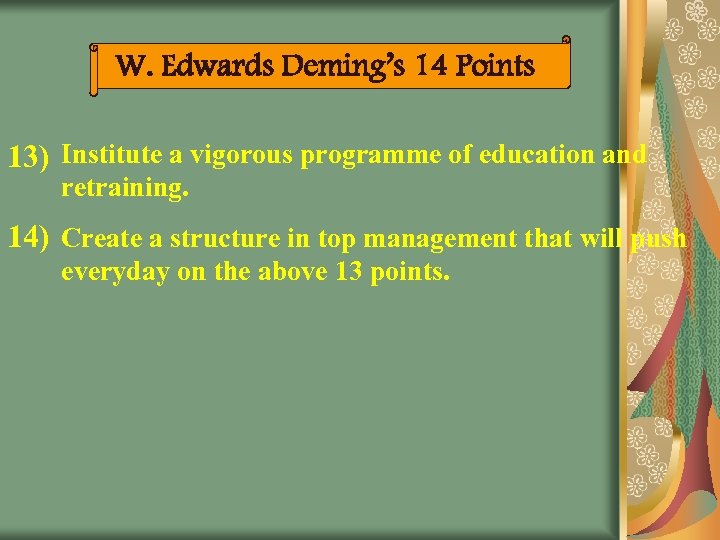 W. Edwards Deming's 14 Points

13) Institute a vigorous programme of education and retraining.

14) Create a structure in top management that will push everyday on the above 13 points.